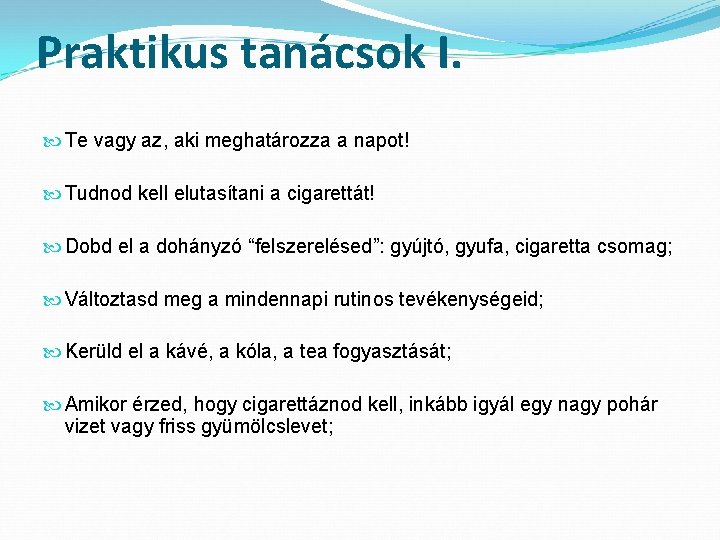 Praktikus tanácsok I.

Te vagy az, aki meghatározza a napot!

Tudnod kell elutasítani a cigarettát!

Dobd el a dohányzó “felszerelésed”: gyújtó, gyufa, cigaretta csomag;

Változtasd meg a mindennapi rutinos tevékenységeid;

Kerüld el a kávé, a kóla, a tea fogyasztását;

Amikor érzed, hogy cigarettáznod kell, inkább igyál egy nagy pohár vizet vagy friss gyümölcslevet;